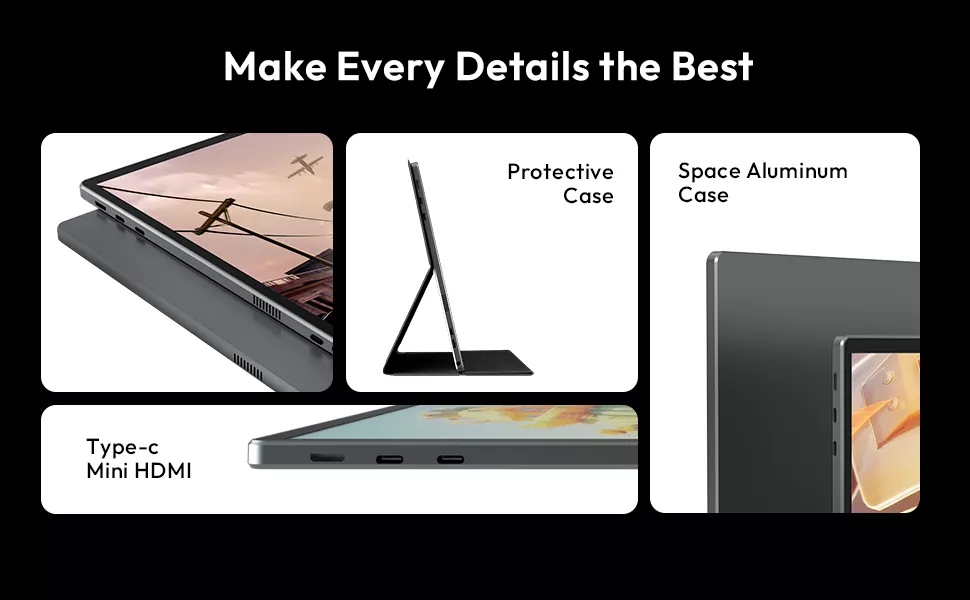 Make Every Details the Best

Protective Case

Space Aluminum Case

Type-c
Mini HDMI